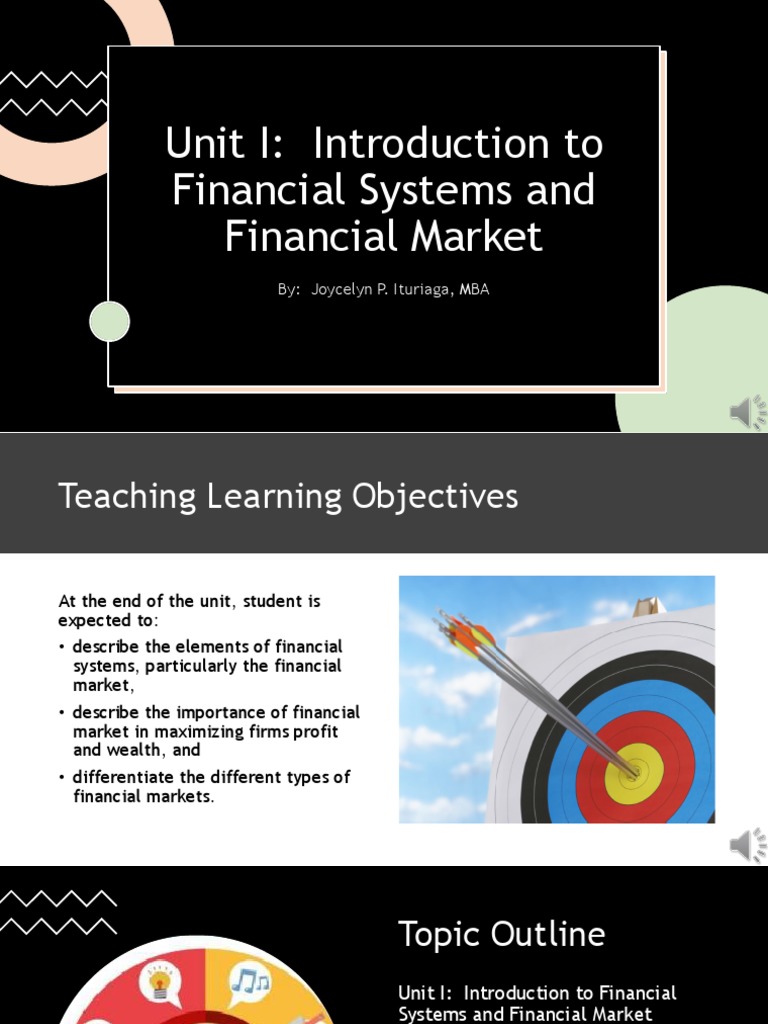 Unit I: Introduction to Financial Systems and Financial Market

By: Joycelyn P. Ituriaga, MBA

Teaching Learning Objectives

At the end of the unit, student is expected to:
• describe the elements of financial systems, particularly the financial market,
• describe the importance of financial market in maximizing firms profit and wealth, and
• differentiate the different types of financial markets.

Topic Outline

Unit I: Introduction to Financial Systems and Financial Market